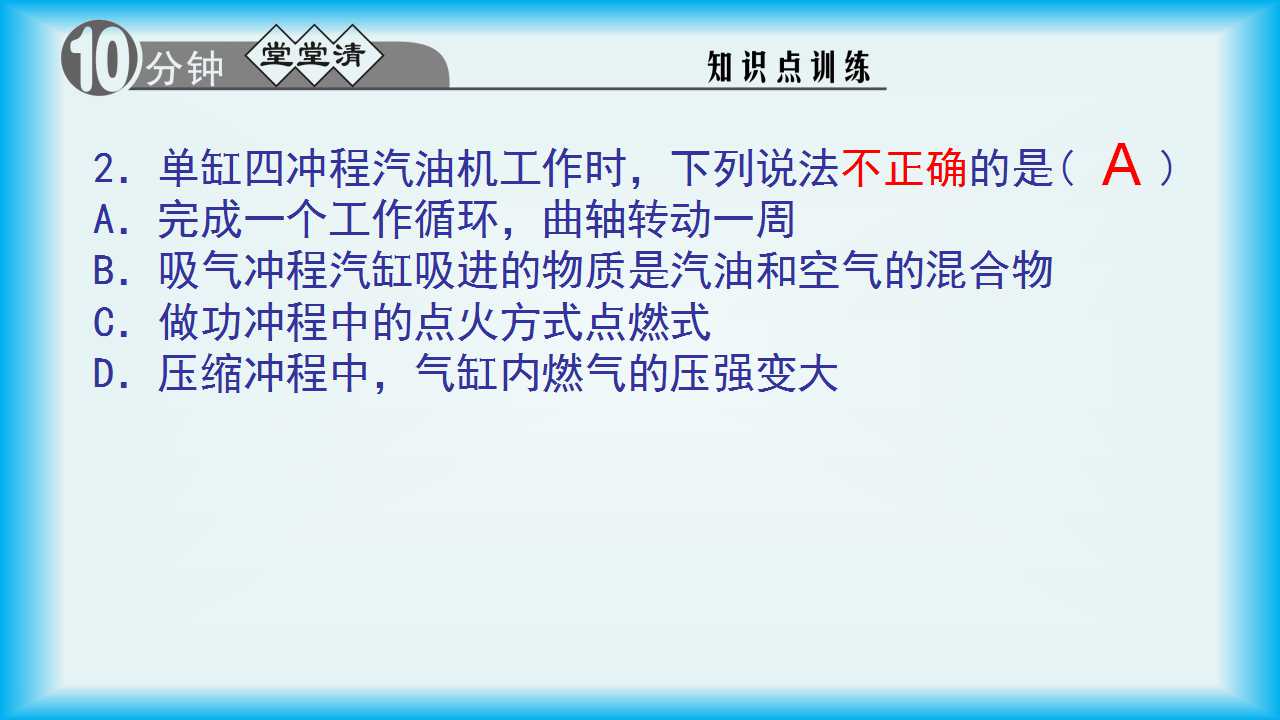 10分钟 堂堂清 知识点训练

2．单缸四冲程汽油机工作时，下列说法不正确的是（ A ）
A．完成一个工作循环，曲轴转动一周
B．吸气冲程汽缸吸进的物质是汽油和空气的混合物
C．做功冲程中的点火方式点燃式
D．压缩冲程中，气缸内燃气的压强变大